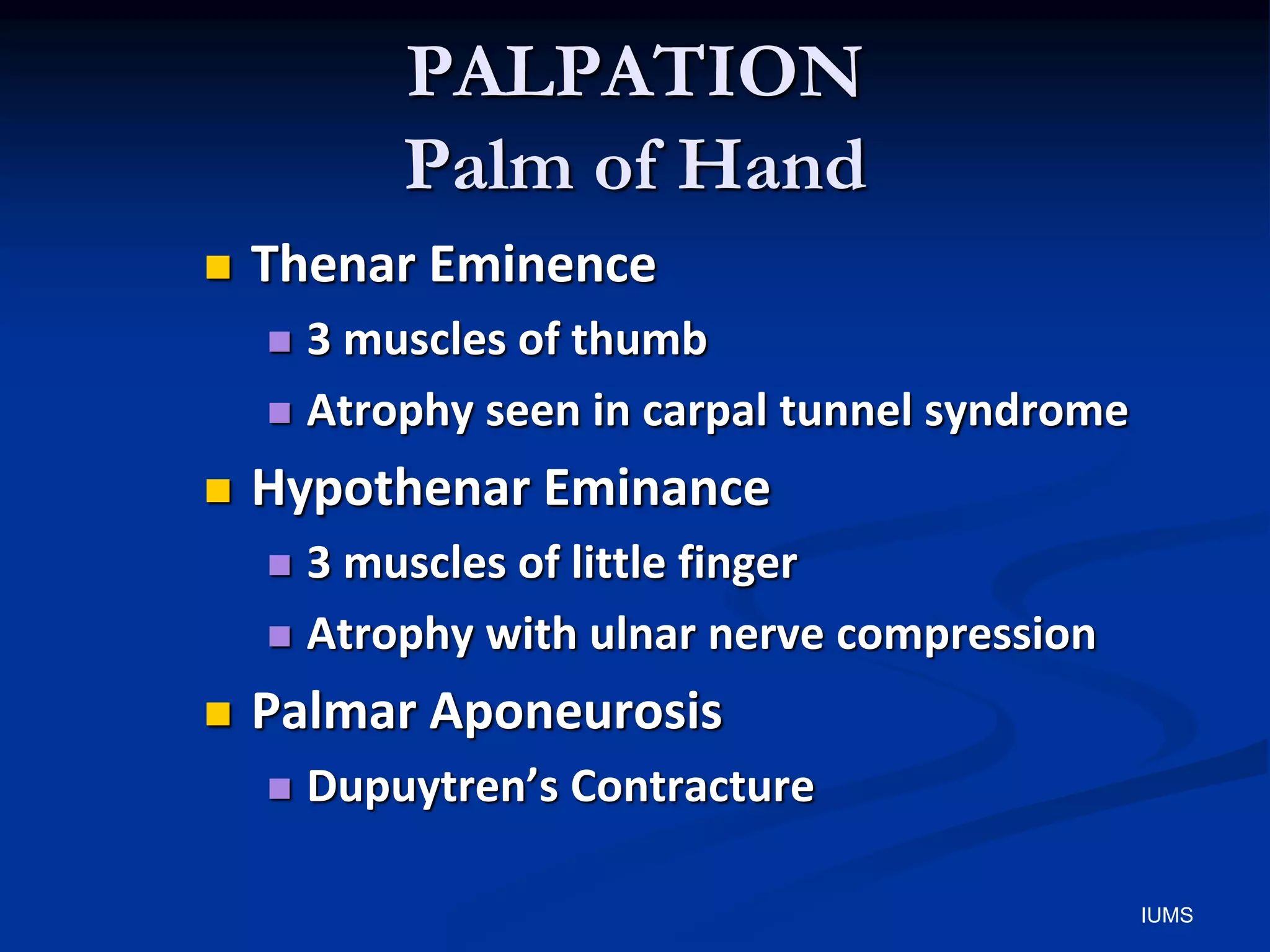 PALPATION
Palm of Hand

Thenar Eminence
3 muscles of thumb
Atrophy seen in carpal tunnel syndrome
Hypothenar Eminance
3 muscles of little finger
Atrophy with ulnar nerve compression
Palmar Aponeurosis
Dupuytren's Contracture

IUMS